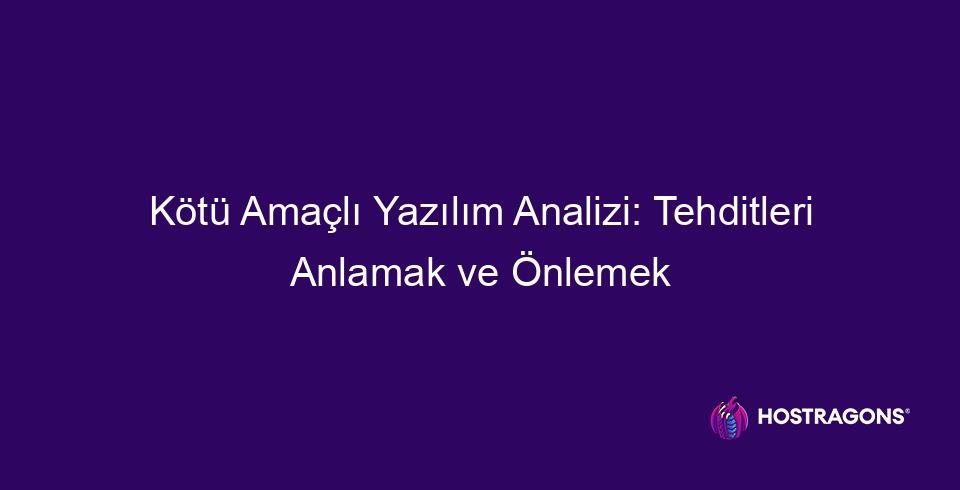 Kötü Amaçlı Yazılım Analizi: Tehditleri Anlamak ve Önlemek

HOSTRAGONS®